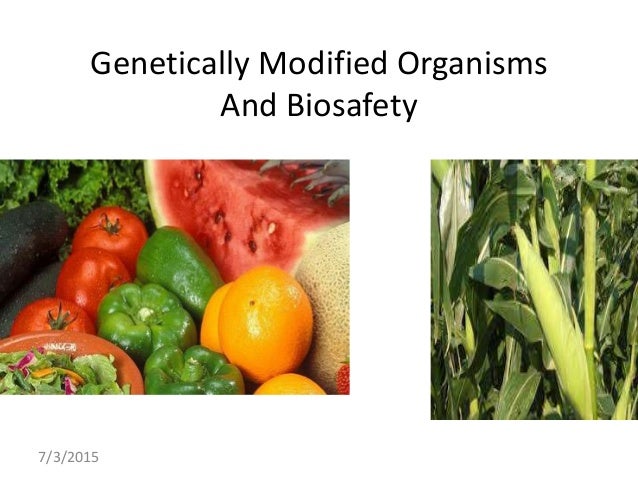 Genetically Modified Organisms
And Biosafety

7/3/2015